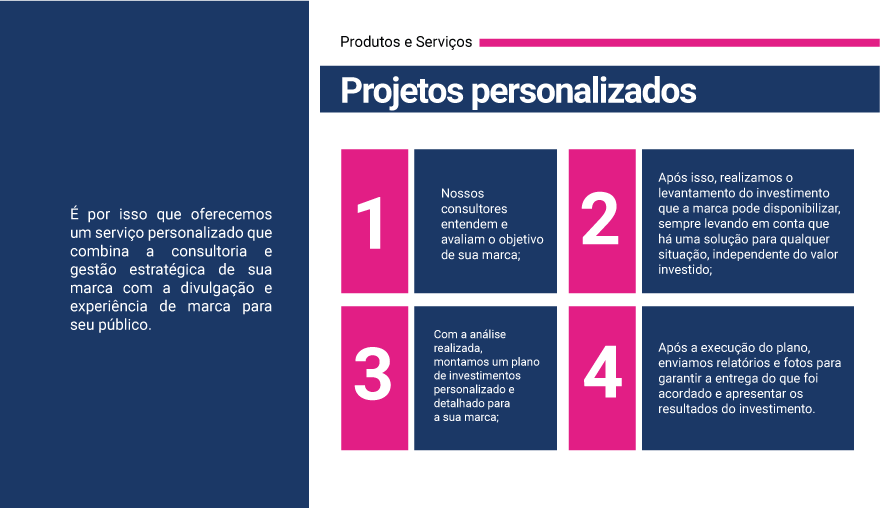 É por isso que oferecemos um serviço personalizado que combina a consultoria e gestão estratégica de sua marca com a divulgação e experiência de marca para seu público.

Produtos e Serviços

Projetos personalizados

1

Nossos consultores entendem e avaliam o objetivo de sua marca;

2

Após isso, realizamos o levantamento do investimento que a marca pode disponibilizar, sempre levando em conta que há uma solução para qualquer situação, independente do valor investido;

3

Com a análise realizada, montamos um plano de investimentos personalizado e detalhado para a sua marca;

4

Após a execução do plano, enviamos relatórios e fotos para garantir a entrega do que foi acordado e apresentar os resultados do investimento.